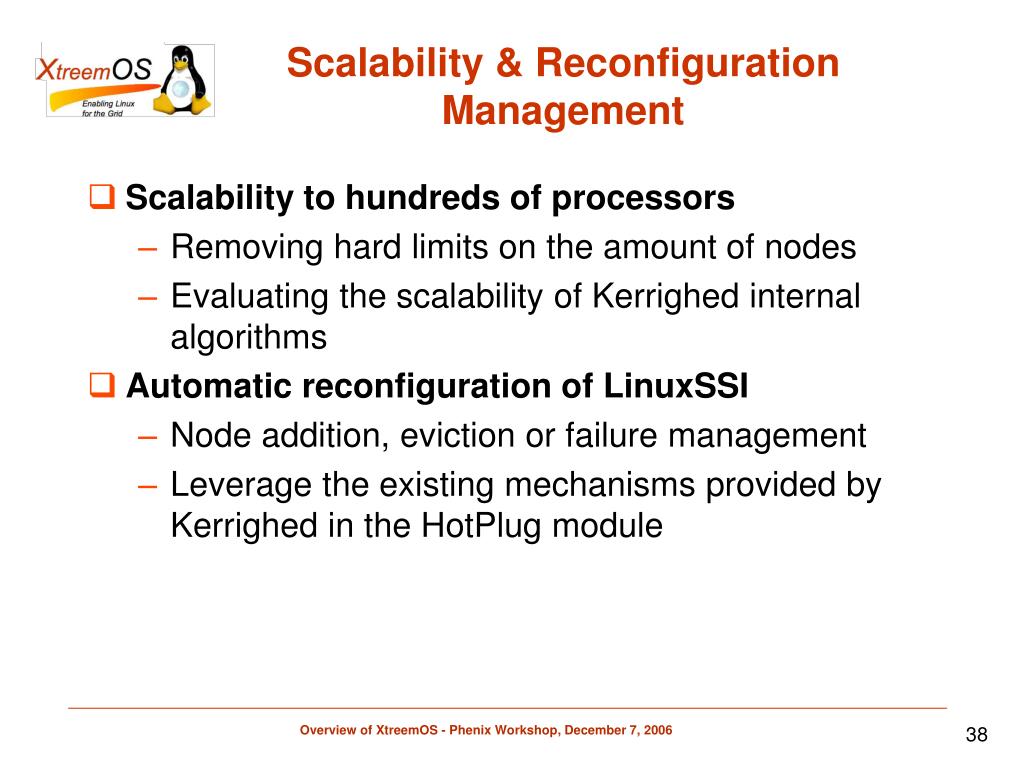 XtreemOS
Enabling Linux for the Grid

Scalability & Reconfiguration Management

❑ Scalability to hundreds of processors
– Removing hard limits on the amount of nodes
– Evaluating the scalability of Kerrighed internal algorithms
❑ Automatic reconfiguration of LinuxSSI
– Node addition, eviction or failure management
– Leverage the existing mechanisms provided by Kerrighed in the HotPlug module

Overview of XtreemOS - Phenix Workshop, December 7, 2006

38